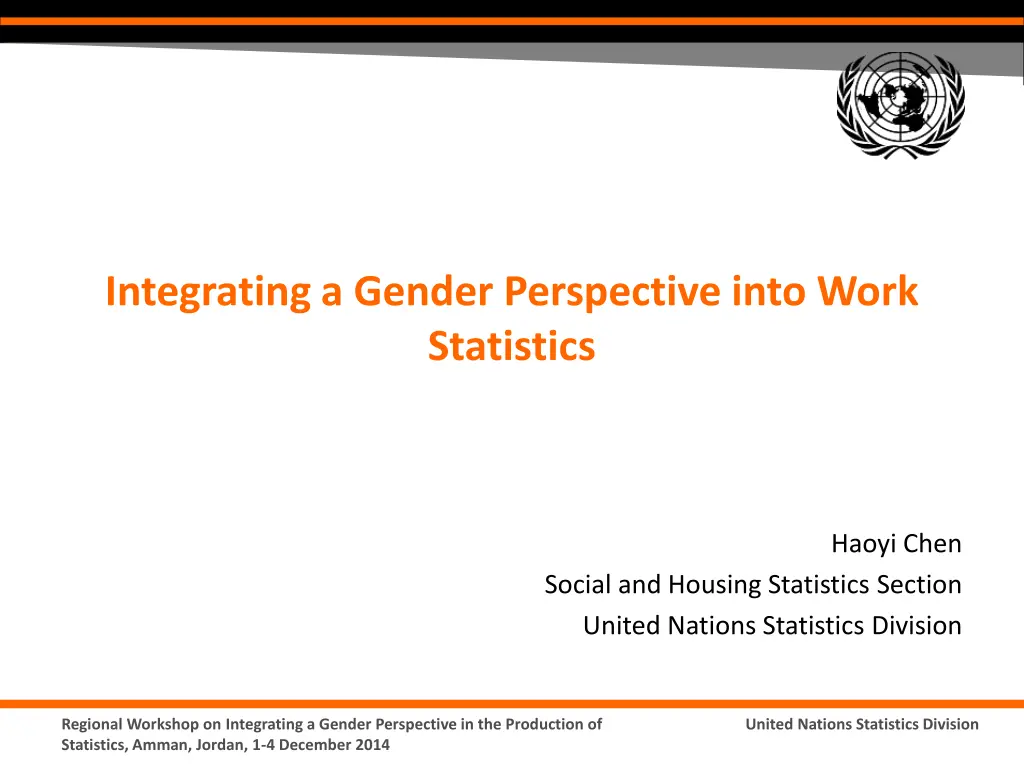 Integrating a Gender Perspective into Work Statistics

Haoyi Chen
Social and Housing Statistics Section
United Nations Statistics Division

Regional Workshop on Integrating a Gender Perspective in the Production of Statistics, Amman, Jordan, 1-4 December 2014

United Nations Statistics Division